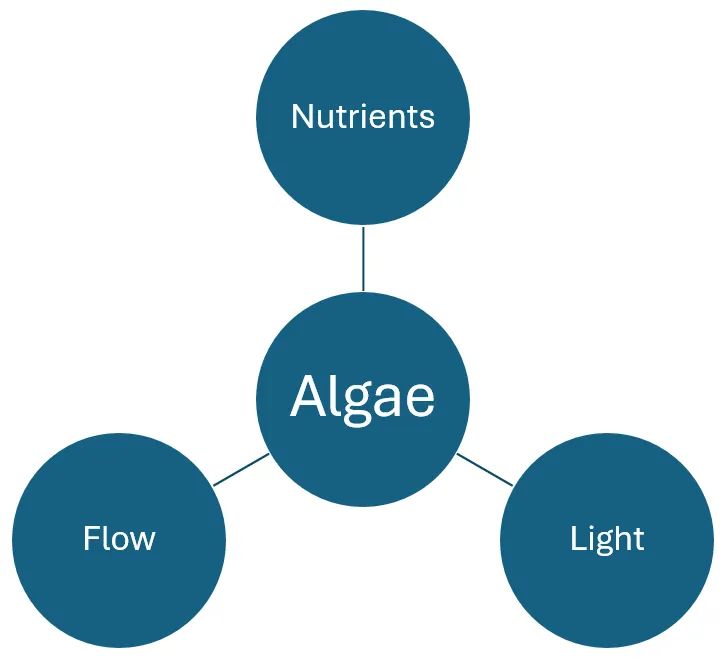 Nutrients

Algae

Flow

Light